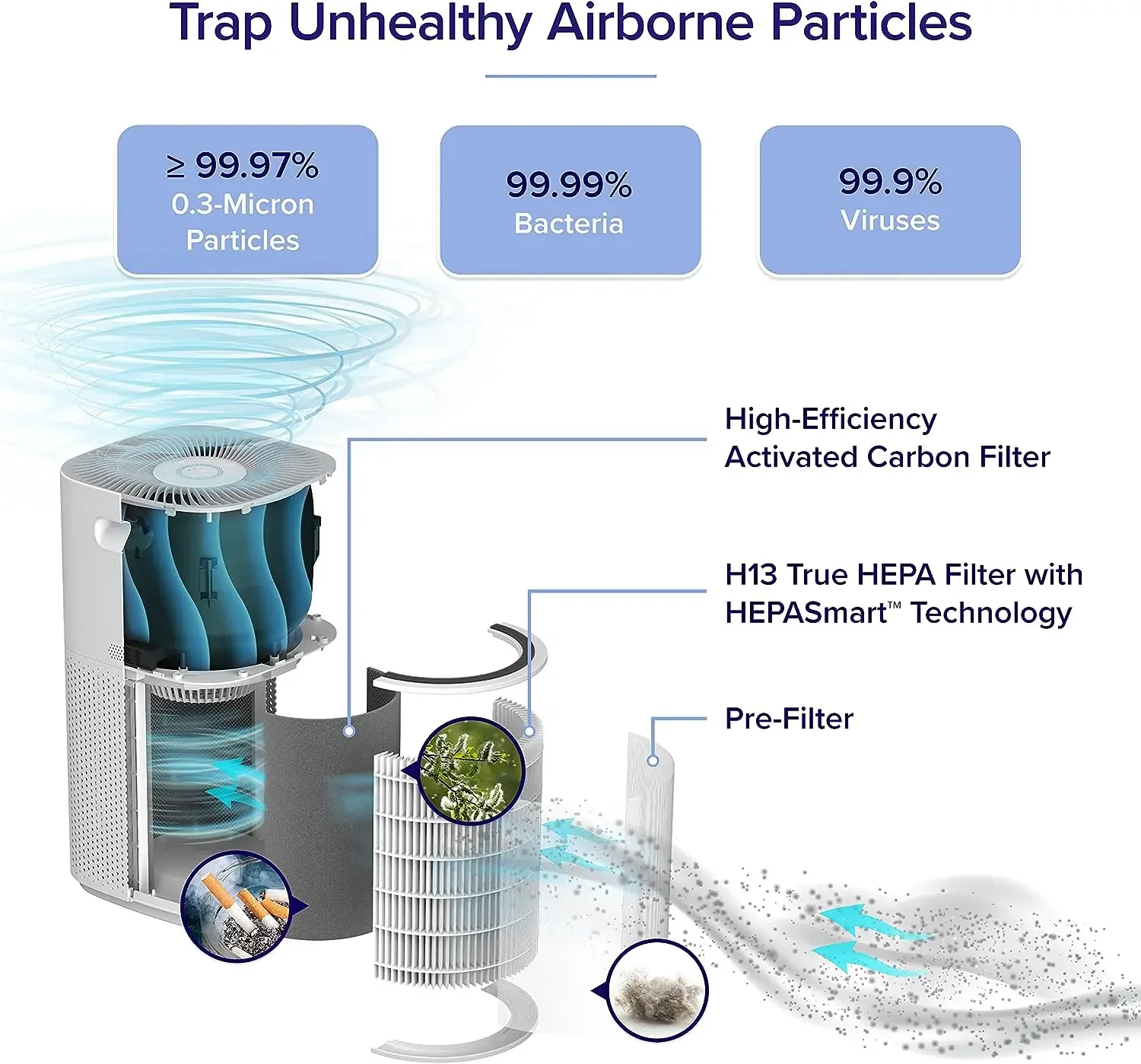 Trap Unhealthy Airborne Particles

≥ 99.97%
0.3-Micron Particles

99.99%
Bacteria

99.9%
Viruses

High-Efficiency Activated Carbon Filter

H13 True HEPA Filter with HEPASmart™ Technology

Pre-Filter